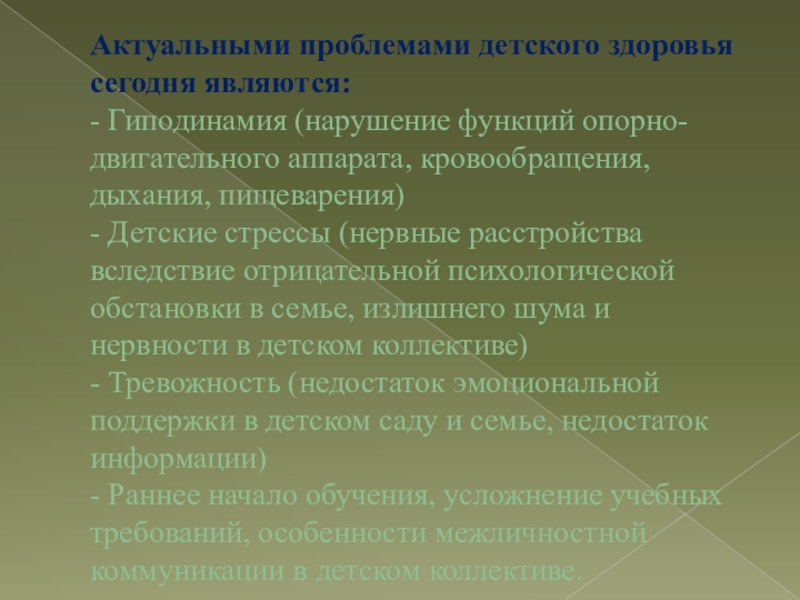 Актуальными проблемами детского здоровья сегодня являются:
- Гиподинамия (нарушение функций опорно-двигательного аппарата, кровообращения, дыхания, пищеварения)
- Детские стрессы (нервные расстройства вследствие отрицательной психологической обстановки в семье, излишнего шума и нервности в детском коллективе)
- Тревожность (недостаток эмоциональной поддержки в детском саду и семье, недостаток информации)
- Раннее начало обучения, усложнение учебных требований, особенности межличностной коммуникации в детском коллективе.